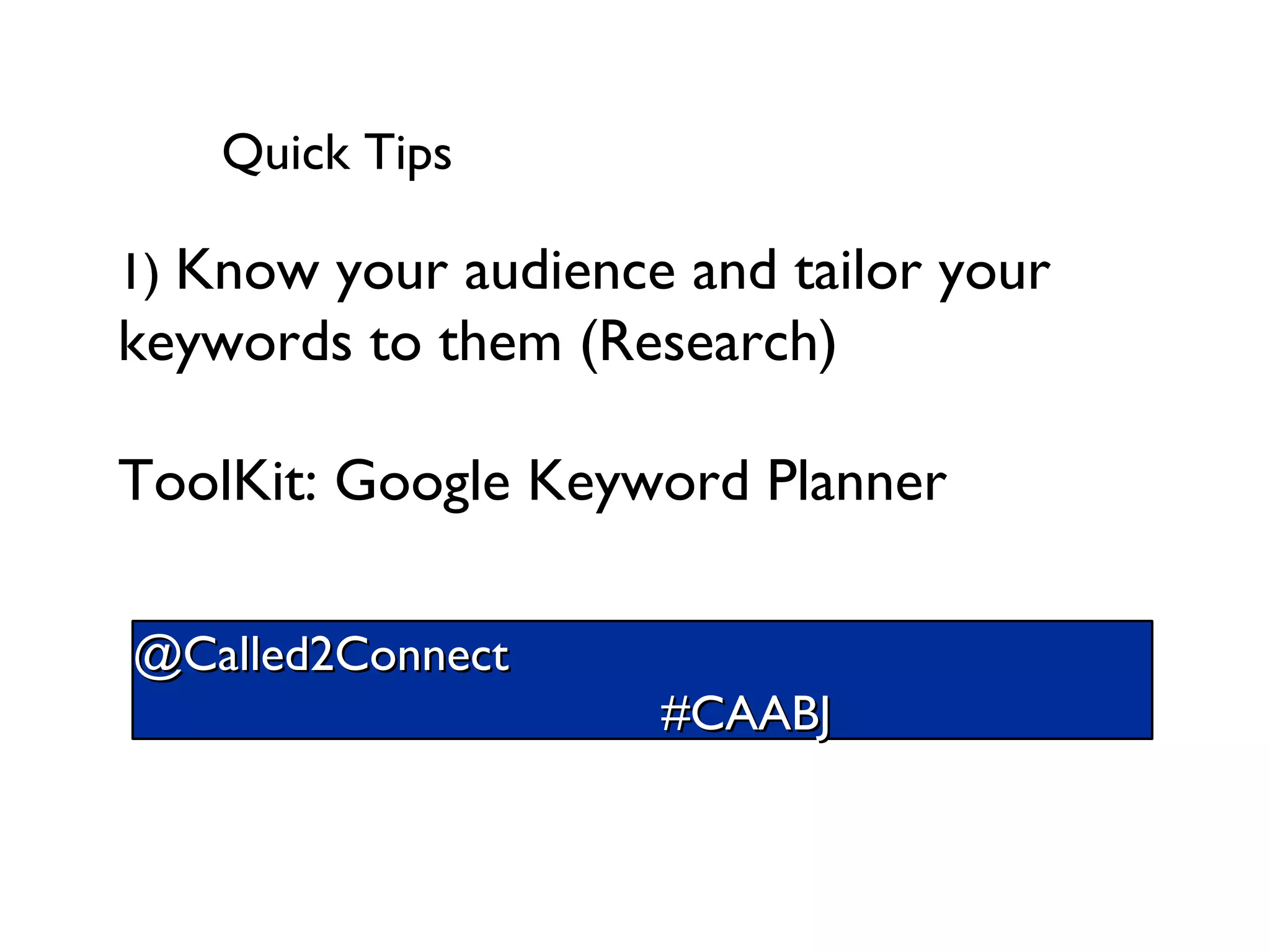 Quick Tips

1) Know your audience and tailor your keywords to them (Research)

ToolKit: Google Keyword Planner

@Called2Connect

#CAABJ